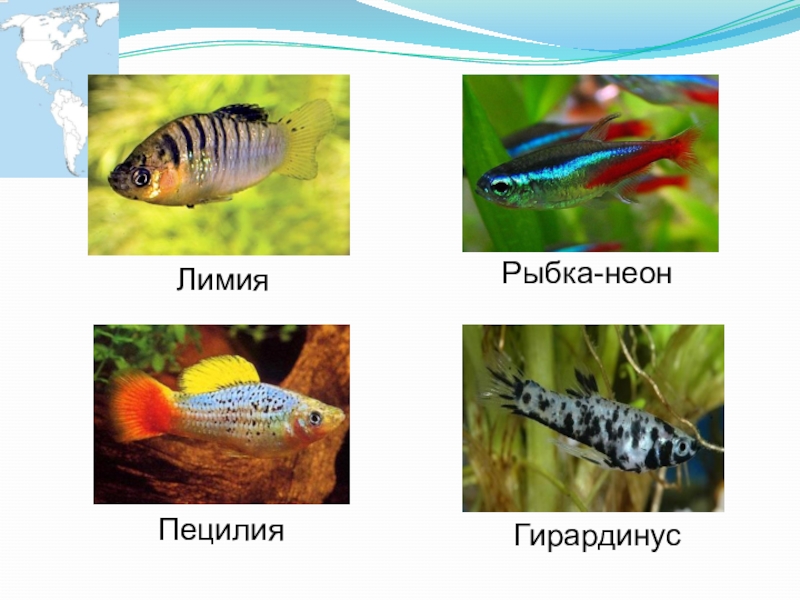 Лимия

Рыбка-неон

Пецилия

Гирардинус